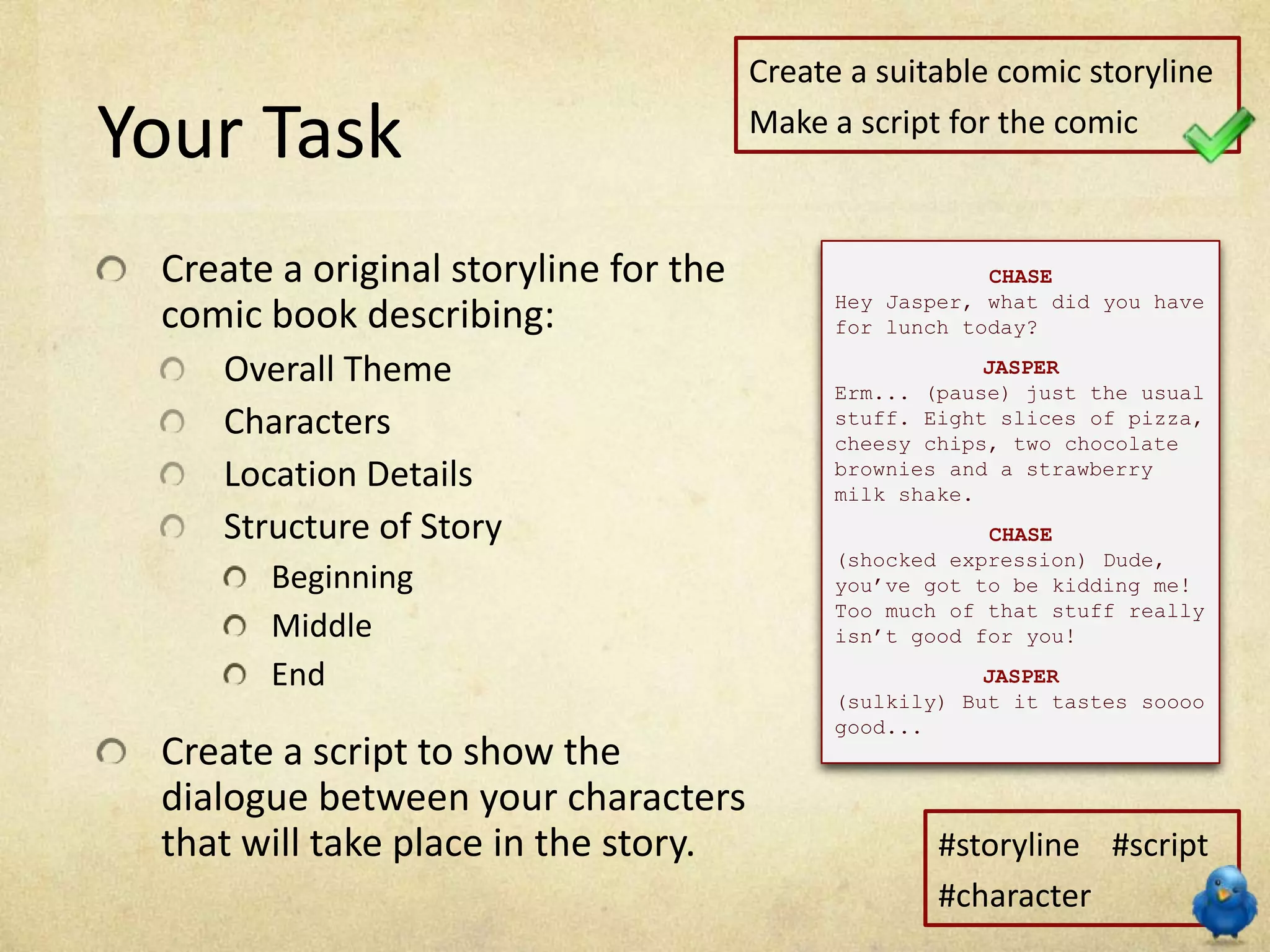 Create a suitable comic storyline
Make a script for the comic

Your Task

Create a original storyline for the comic book describing:
Overall Theme
Characters
Location Details
Structure of Story
Beginning
Middle
End

Create a script to show the dialogue between your characters that will take place in the story.

CHASE
Hey Jasper, what did you have for lunch today?

JASPER
Erm... (pause) just the usual stuff. Eight slices of pizza, cheesy chips, two chocolate brownies and a strawberry milk shake.

CHASE
(shocked expression) Dude, you've got to be kidding me! Too much of that stuff really isn't good for you!

JASPER
(sulkily) But it tastes soooo good...

#storyline #script
#character